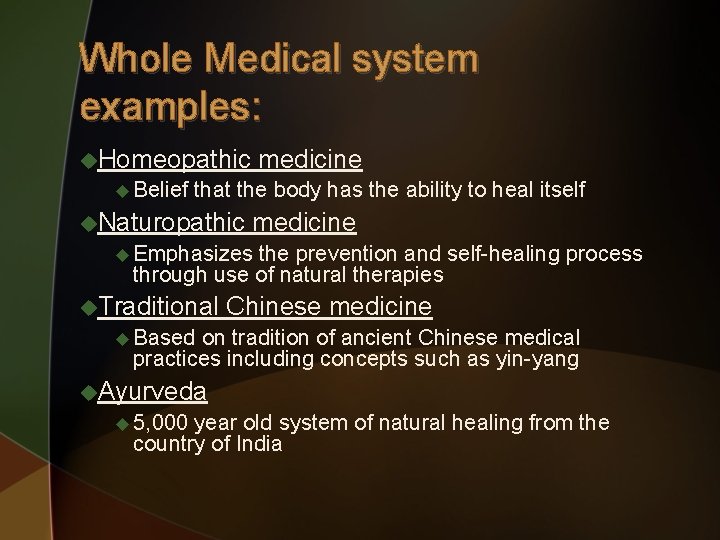 Whole Medical system examples:

Homeopathic medicine
Belief that the body has the ability to heal itself

Naturopathic medicine
Emphasizes the prevention and self-healing process through use of natural therapies

Traditional Chinese medicine
Based on tradition of ancient Chinese medical practices including concepts such as yin-yang

Ayurveda
5,000 year old system of natural healing from the country of India